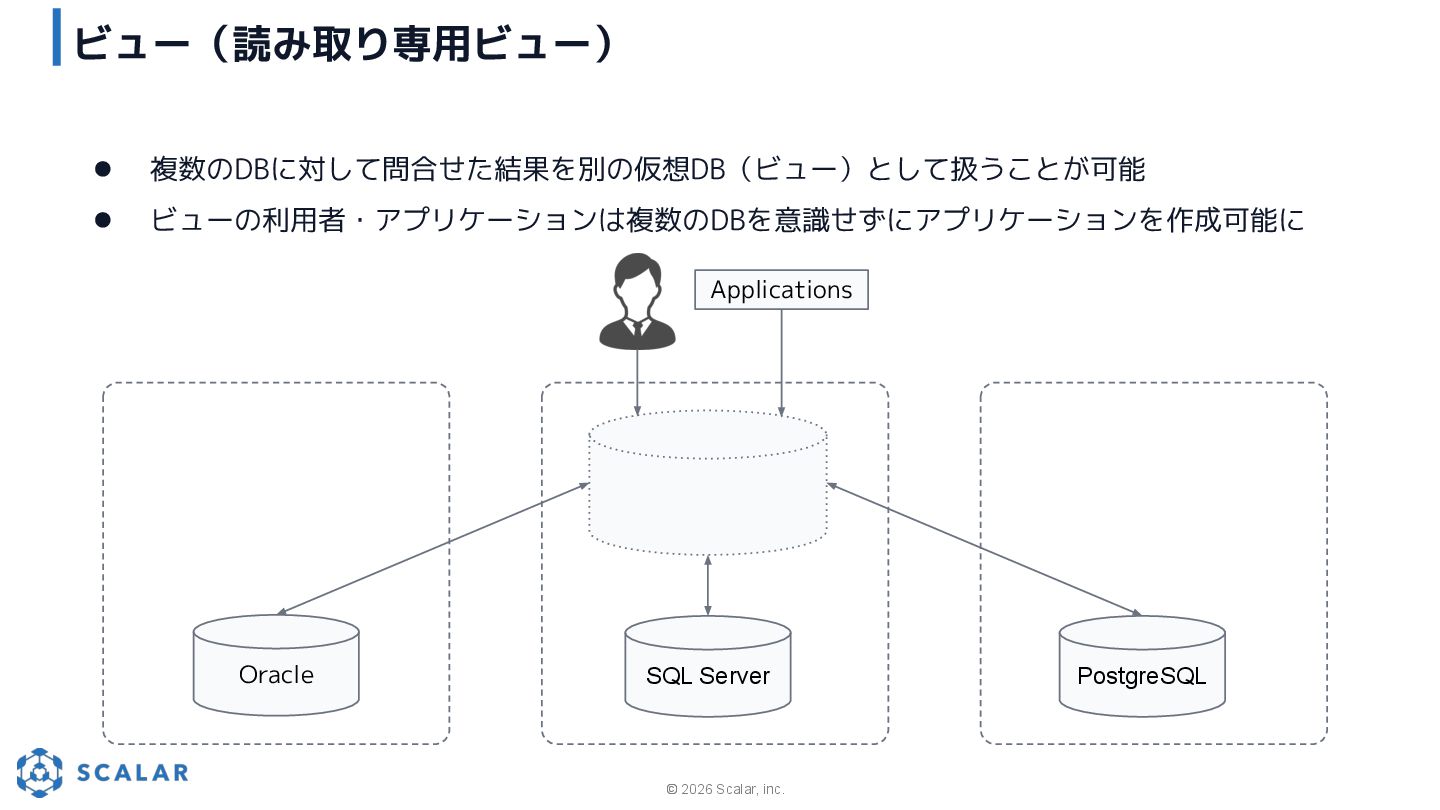 ビュー（読み取り専用ビュー）

● 複数のDBに対して問合せた結果を別の仮想DB（ビュー）として扱うことが可能

● ビューの利用者・アプリケーションは複数のDBを意識せずにアプリケーションを作成可能に

Applications

Oracle

SQL Server

PostgreSQL

SCALAR

© 2026 Scalar, inc.